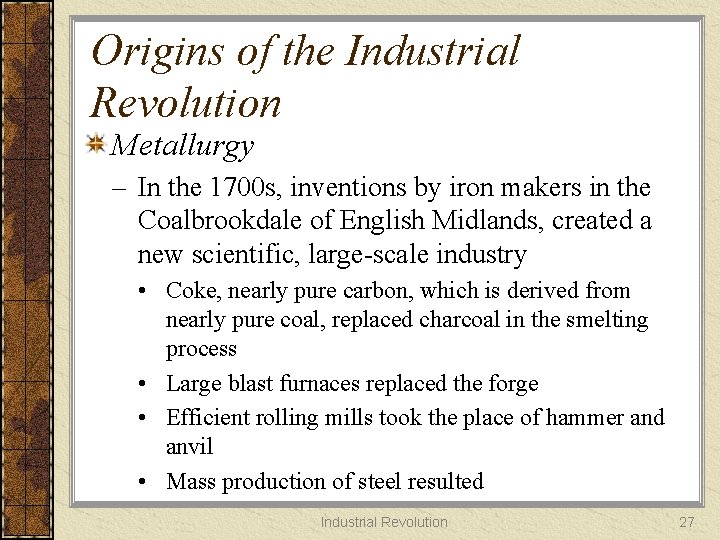 Origins of the Industrial Revolution

Metallurgy

– In the 1700s, inventions by iron makers in the Coalbrookdale of English Midlands, created a new scientific, large-scale industry

• Coke, nearly pure carbon, which is derived from nearly pure coal, replaced charcoal in the smelting process

• Large blast furnaces replaced the forge

• Efficient rolling mills took the place of hammer and anvil

• Mass production of steel resulted

Industrial Revolution

27